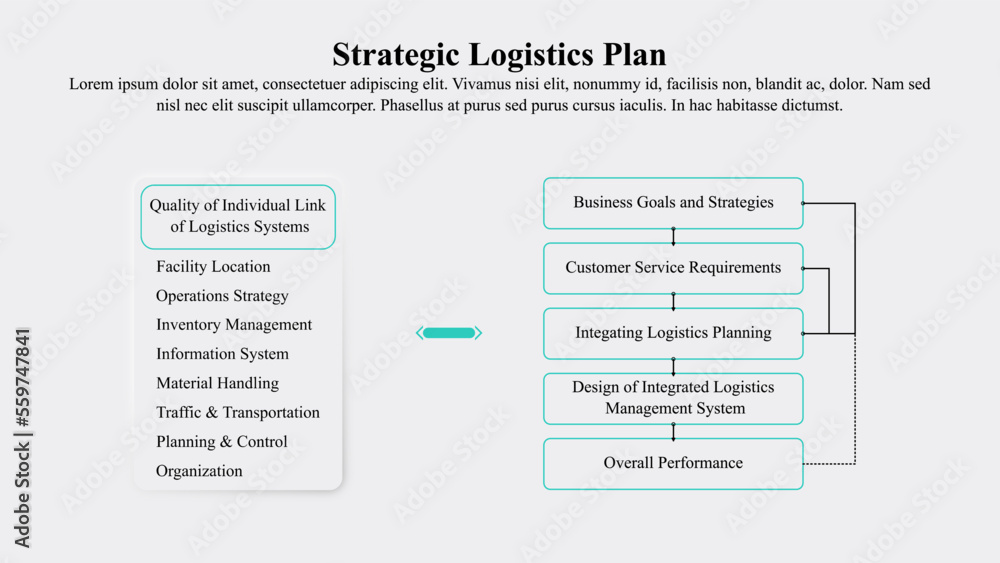 Strategic Logistics Plan

Lorem ipsum dolor sit amet, consectetuer adipiscing elit. Vivamus nisi elit, nonummy id, facilisis non, blandit ac, dolor. Nam sed nisl nec elit suscipit ullamcorper. Phasellus at purus sed purus cursus iaculis. In hac habitasse dictumst.

Quality of Individual Link of Logistics Systems

Facility Location
Operations Strategy
Inventory Management
Information System
Material Handling
Traffic & Transportation
Planning & Control
Organization

Business Goals and Strategies

Customer Service Requirements

Integating Logistics Planning

Design of Integrated Logistics Management System

Overall Performance

Adobe Stock | #559747841